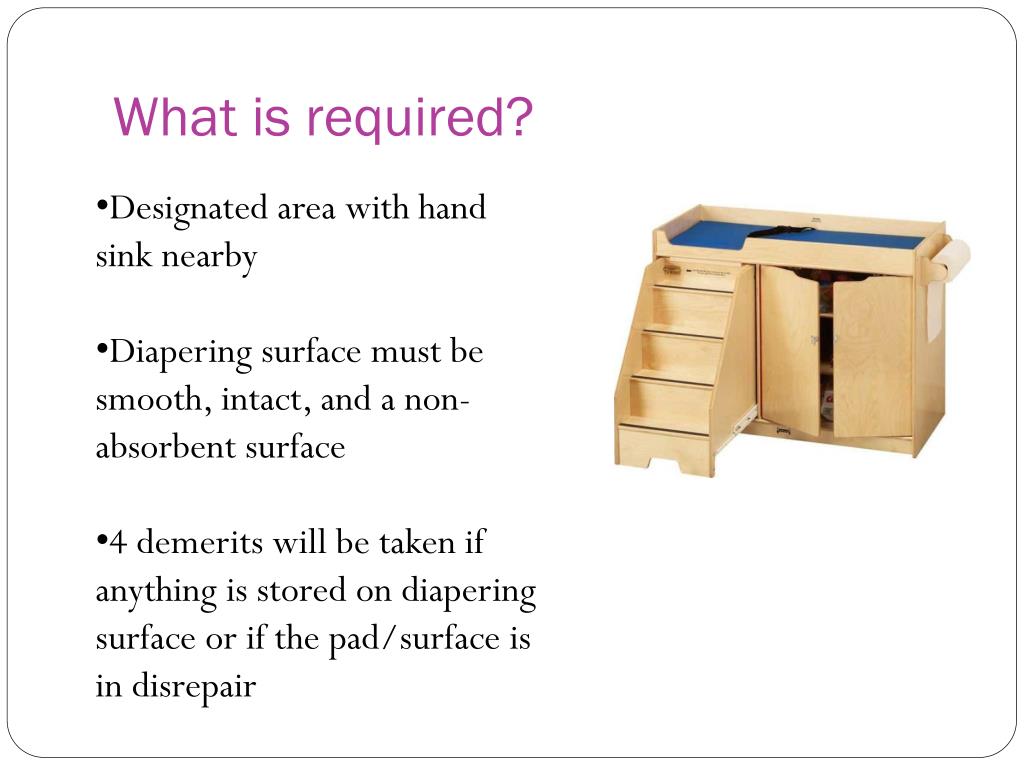 What is required?

•Designated area with hand sink nearby

•Diapering surface must be smooth, intact, and a non-absorbent surface

•4 demerits will be taken if anything is stored on diapering surface or if the pad/surface is in disrepair